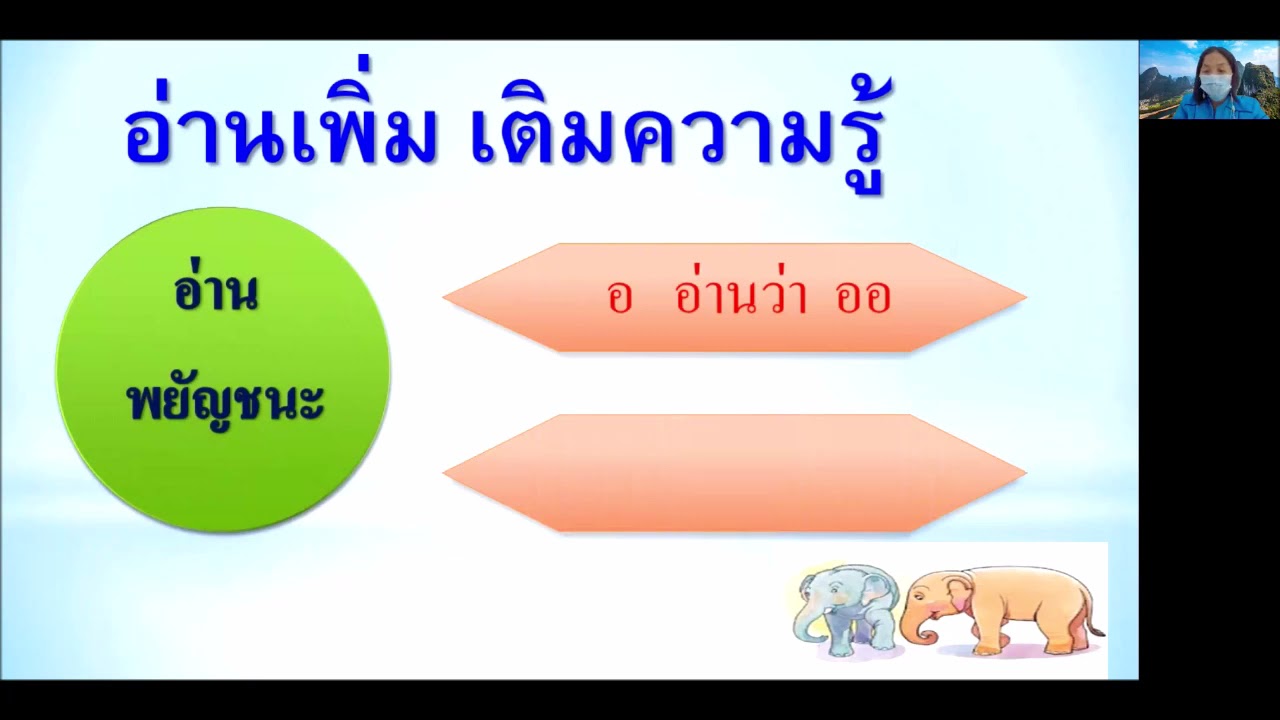 อ่านเพิ่ม เติมความรู้

อ่าน
พยัญชนะ

อ อ่านว่า ออ